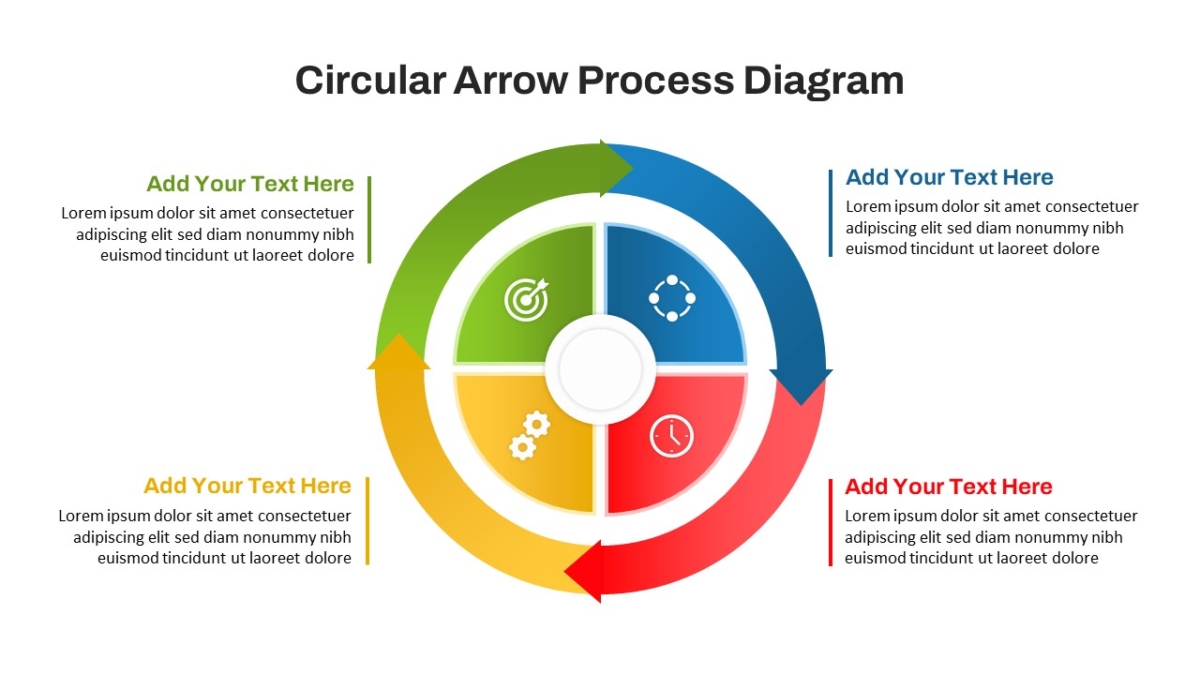 Circular Arrow Process Diagram

Add Your Text Here
Lorem ipsum dolor sit amet consectetuer adipiscing elit sed diam nonummy nibh euismod tincidunt ut laoreet dolore

Add Your Text Here
Lorem ipsum dolor sit amet consectetuer adipiscing elit sed diam nonummy nibh euismod tincidunt ut laoreet dolore

Add Your Text Here
Lorem ipsum dolor sit amet consectetuer adipiscing elit sed diam nonummy nibh euismod tincidunt ut laoreet dolore

Add Your Text Here
Lorem ipsum dolor sit amet consectetuer adipiscing elit sed diam nonummy nibh euismod tincidunt ut laoreet dolore